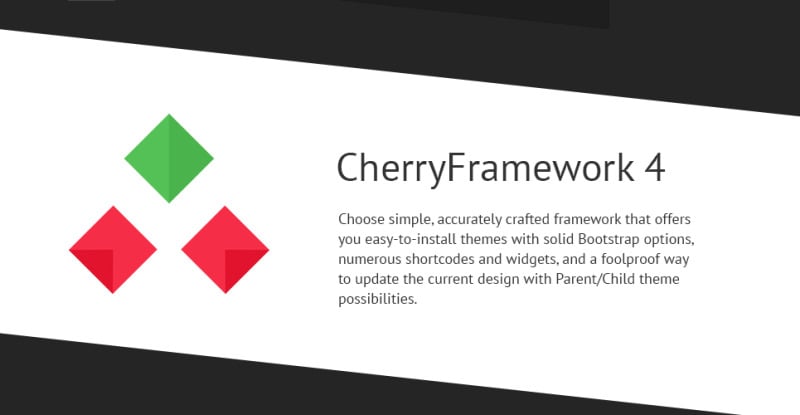 CherryFramework 4

Choose simple, accurately crafted framework that offers you easy-to-install themes with solid Bootstrap options, numerous shortcodes and widgets, and a foolproof way to update the current design with Parent/Child theme possibilities.